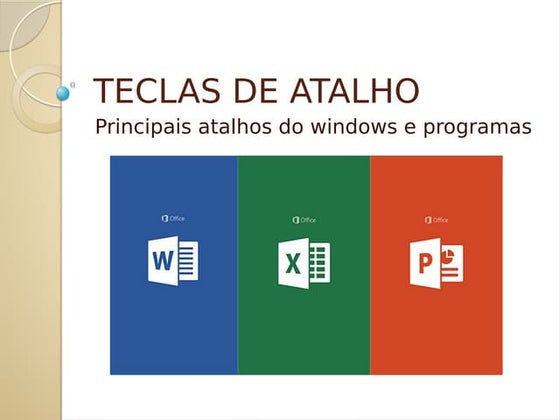 TECLAS DE ATALHO

Principais atalhos do windows e programas

Office

W

Office

X

Office

P